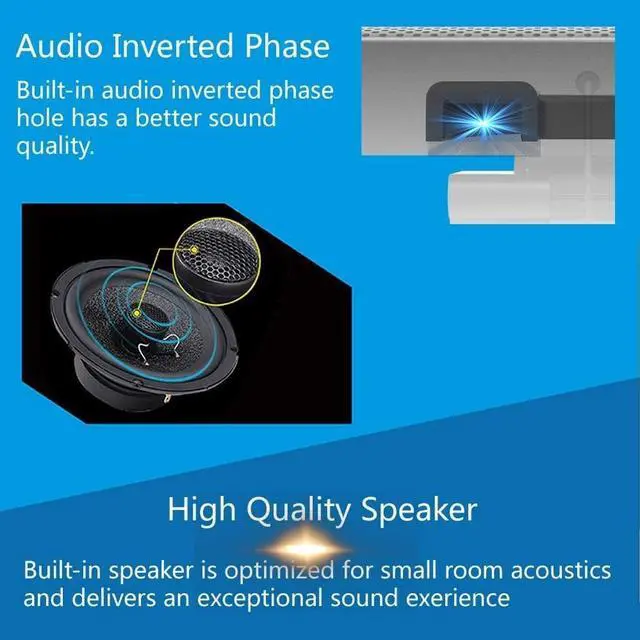 Audio Inverted Phase

Built-in audio inverted phase hole has a better sound quality.

High Quality Speaker

Built-in speaker is optimized for small room acoustics and delivers an exceptional sound exerience